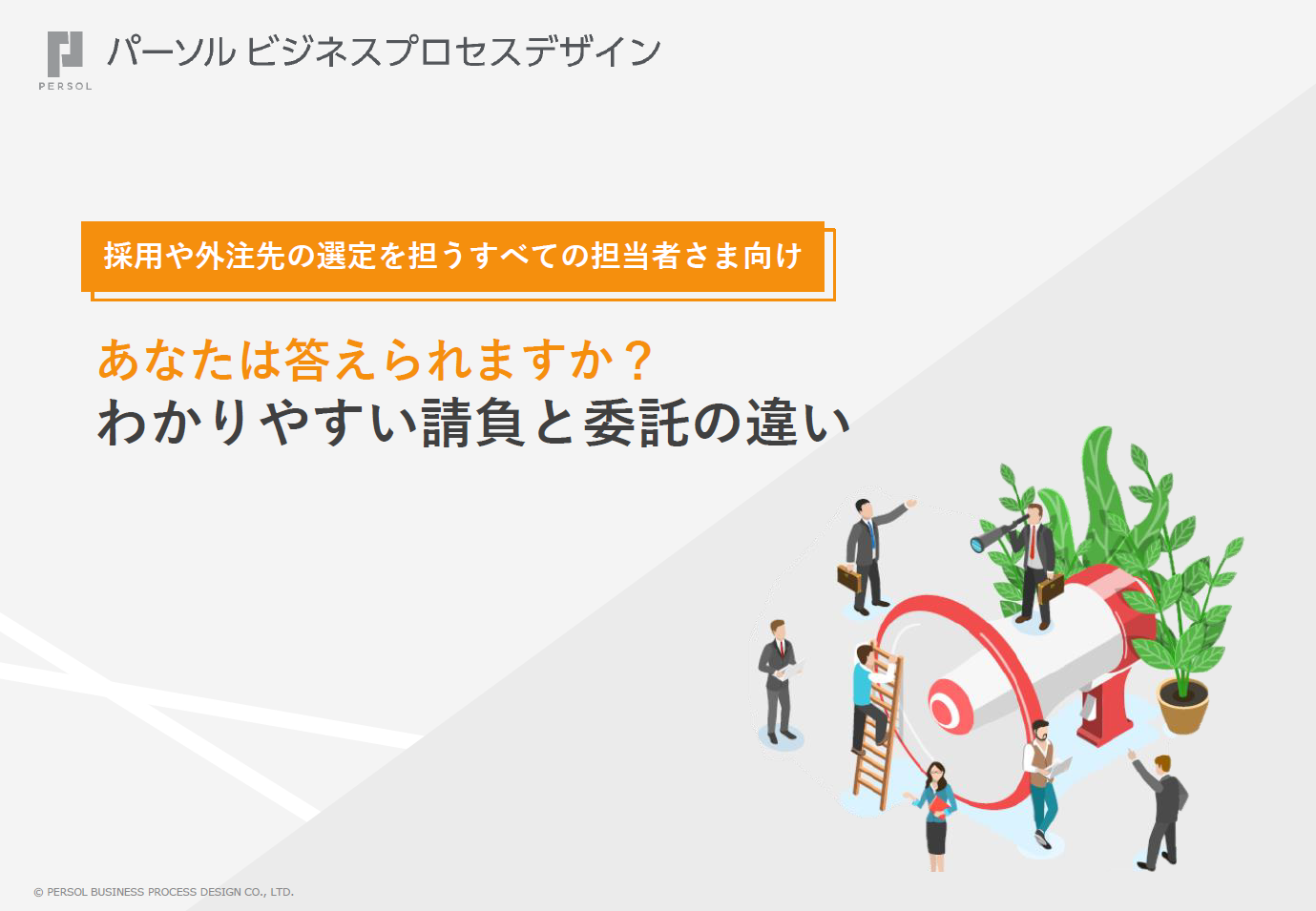 PERSOL

パーソル ビジネスプロセスデザイン

採用や外注先の選定を担うすべての担当者さま向け

あなたは答えられますか？
わかりやすい請負と委託の違い

© PERSOL BUSINESS PROCESS DESIGN CO., LTD.